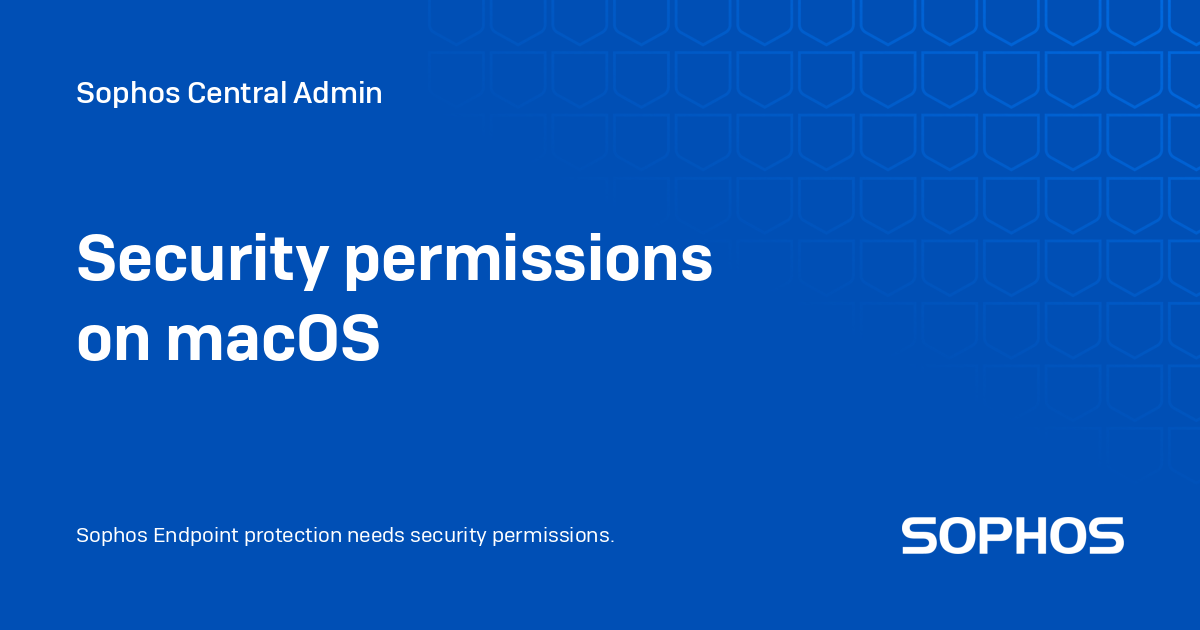 Sophos Central Admin

Security permissions on macOS

Sophos Endpoint protection needs security permissions.

SOPHOS